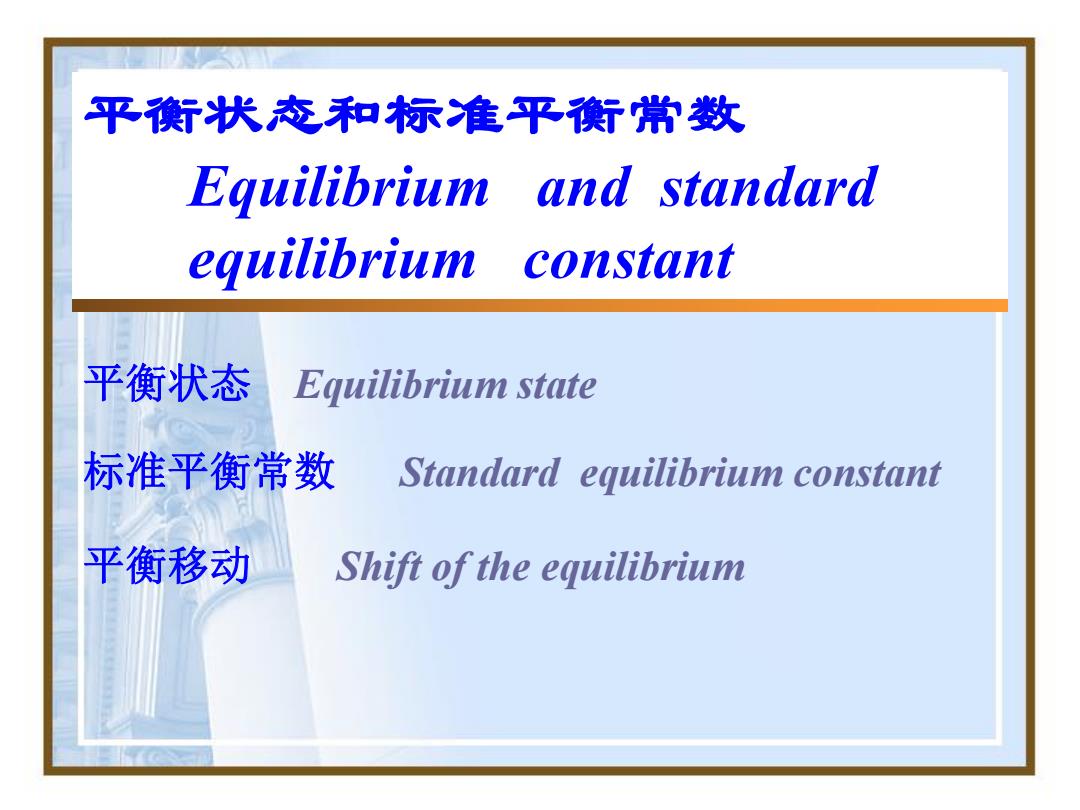 平衡状态和标准平衡常数
Equilibrium and standard equilibrium constant

平衡状态 Equilibrium state

标准平衡常数 Standard equilibrium constant

平衡移动 Shift of the equilibrium